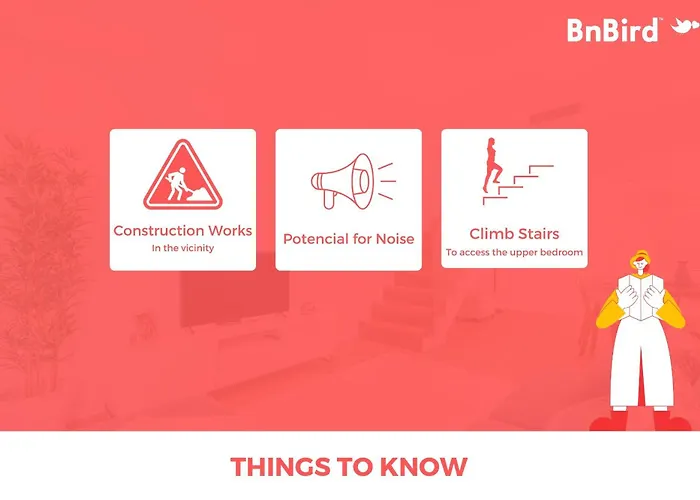 BnBird™

Construction Works
In the vicinity

Potencial for Noise

Climb Stairs
To access the upper bedroom

THINGS TO KNOW